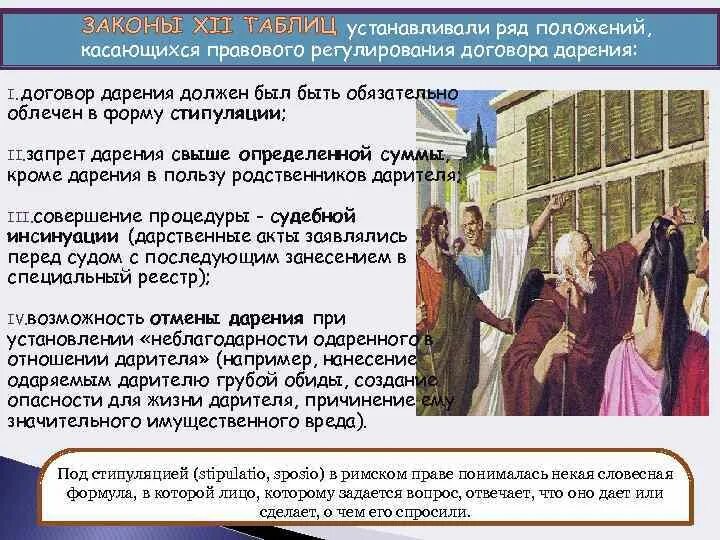 ЗАКОНЫ XII ТАБЛИЦ устанавливали ряд положений, касающихся правового регулирования договора дарения:

I.договор дарения должен был быть обязательно облечен в форму стипуляции;

II.запрет дарения свыше определенной суммы, кроме дарения в пользу родственников дарителя;

III.совершение процедуры - судебной инсинуации (дарственные акты заявлялись перед судом с последующим занесением в специальный реестр);

IV.возможность отмены дарения при установлении «неблагодарности одаренного в отношении дарителя» (например, нанесение одаряемым дарителю грубой обиды, создание опасности для жизни дарителя, причинение ему значительного имущественного вреда).

Под стипуляцией (stipulatio, sposio) в римском праве понималась некая словесная формула, в которой лицо, которому задается вопрос, отвечает, что оно дает или сделает, о чем его спросили.